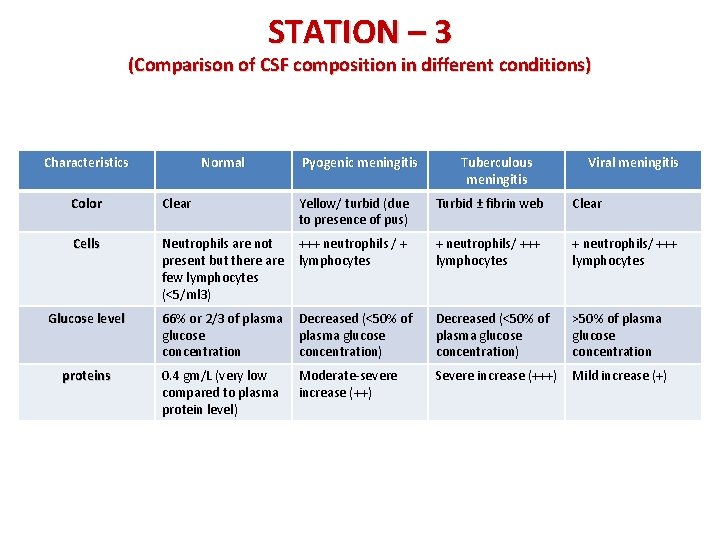 STATION – 3
(Comparison of CSF composition in different conditions)

| Characteristics | Normal | Pyogenic meningitis | Tuberculous meningitis | Viral meningitis |
|---|---|---|---|---|
| Color | Clear | Yellow/ turbid (due to presence of pus) | Turbid ± fibrin web | Clear |
| Cells | Neutrophils are not present but there are few lymphocytes (<5/ml3) | +++ neutrophils / + lymphocytes | + neutrophils/ +++ lymphocytes | + neutrophils/ +++ lymphocytes |
| Glucose level | 66% or 2/3 of plasma glucose concentration | Decreased (<50% of plasma glucose concentration) | Decreased (<50% of plasma glucose concentration) | >50% of plasma glucose concentration |
| proteins | 0.4 gm/L (very low compared to plasma protein level) | Moderate-severe increase (++) | Severe increase (+++) | Mild increase (+) |